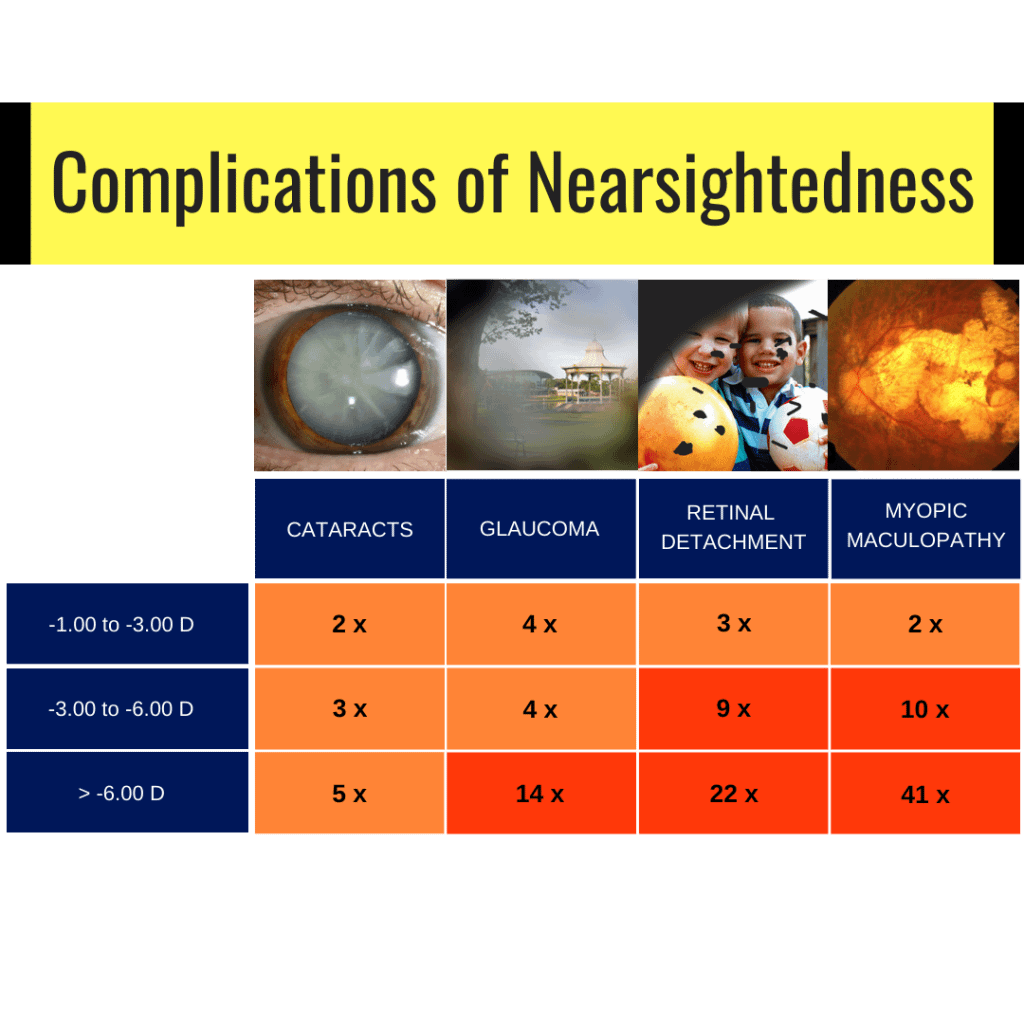 Complications of Nearsightedness

| | CATARACTS | GLAUCOMA | RETINAL DETACHMENT | MYOPIC MACULOPATHY |
|---|---|---|---|---|
| -1.00 to -3.00 D | 2 x | 4 x | 3 x | 2 x |
| -3.00 to -6.00 D | 3 x | 4 x | 9 x | 10 x |
| > -6.00 D | 5 x | 14 x | 22 x | 41 x |